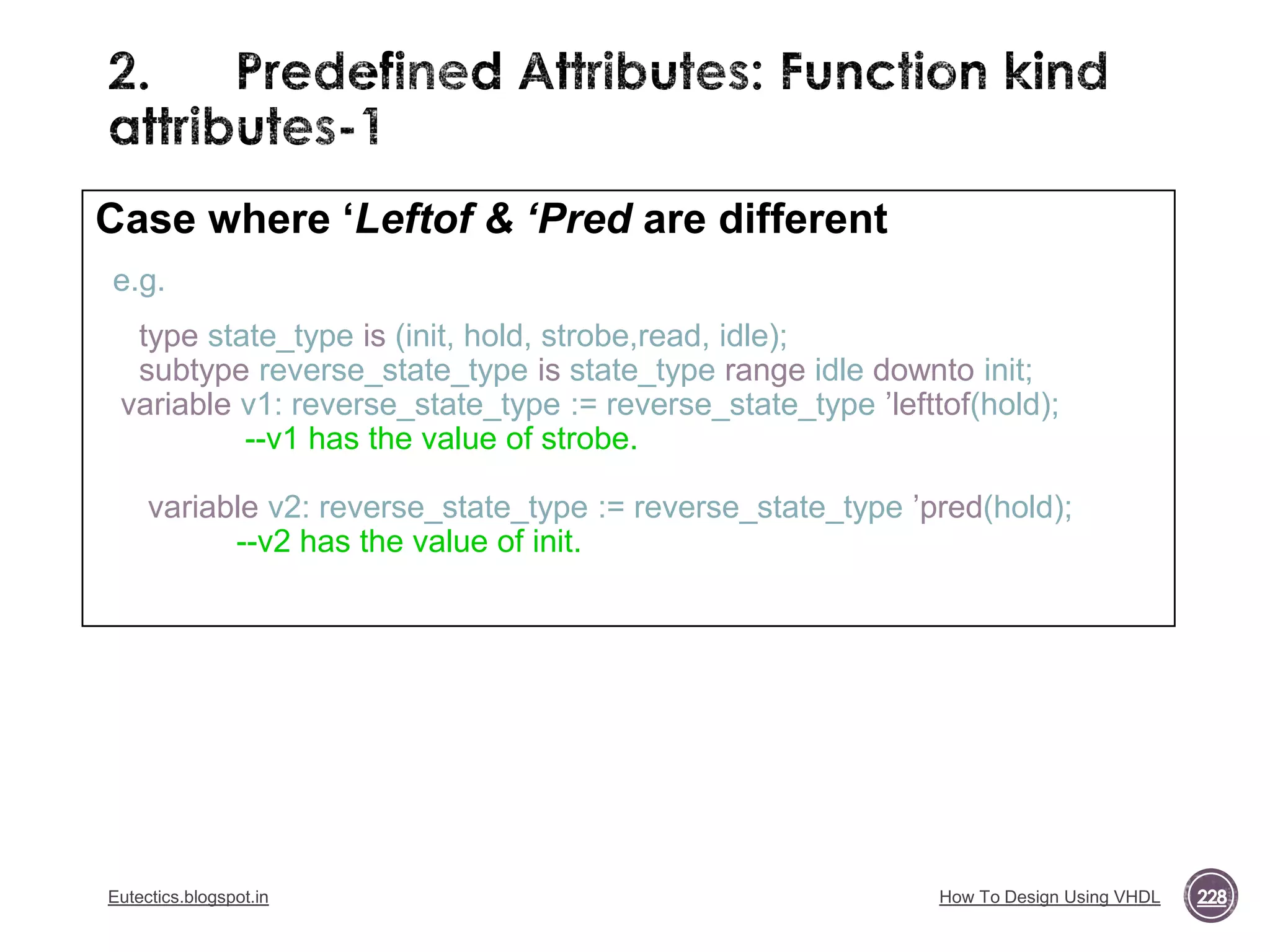 2. Predefined Attributes: Function kind attributes-1

Case where ‘Leftof & ‘Pred are different

e.g.

type state_type is (init, hold, strobe,read, idle);
subtype reverse_state_type is state_type range idle downto init;
variable v1: reverse_state_type := reverse_state_type ’lefttof(hold);
--v1 has the value of strobe.

variable v2: reverse_state_type := reverse_state_type ’pred(hold);
--v2 has the value of init.

Eutectics.blogspot.in

How To Design Using VHDL

228